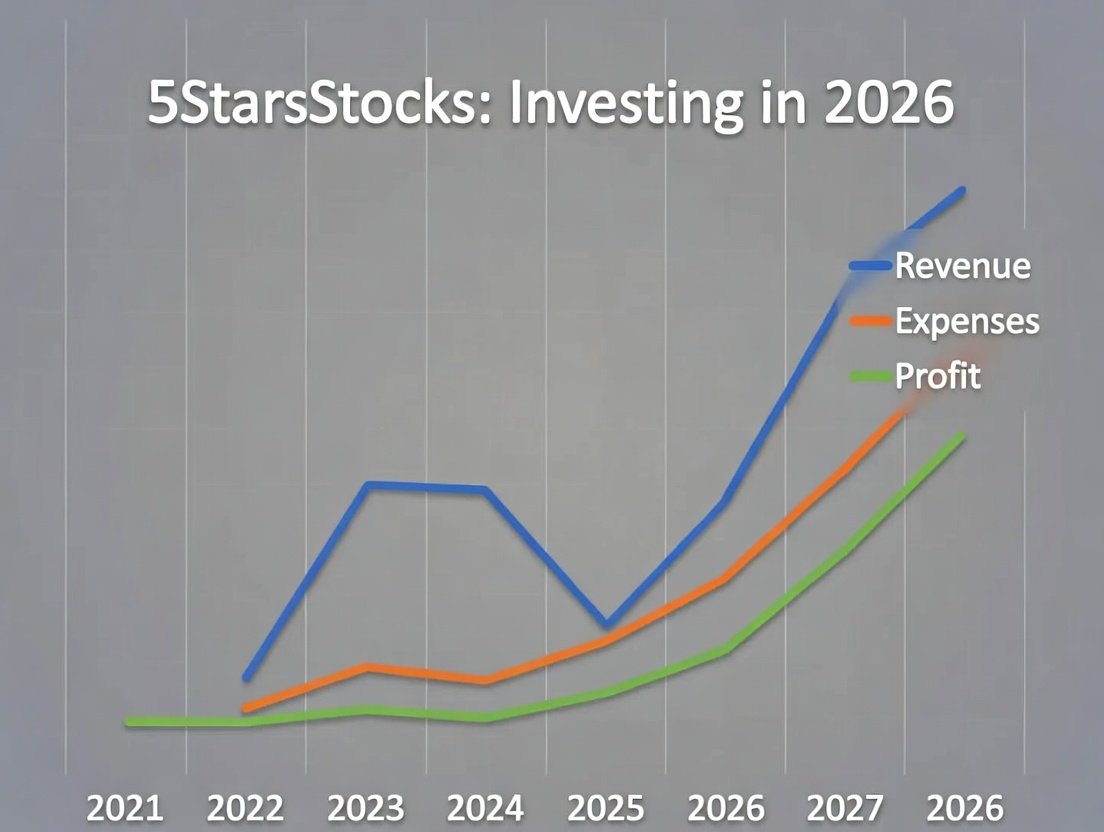 5StarsStocks: Investing in 2026

Revenue
Expenses
Profit

2021 2022 2023 2024 2025 2026 2027 2026